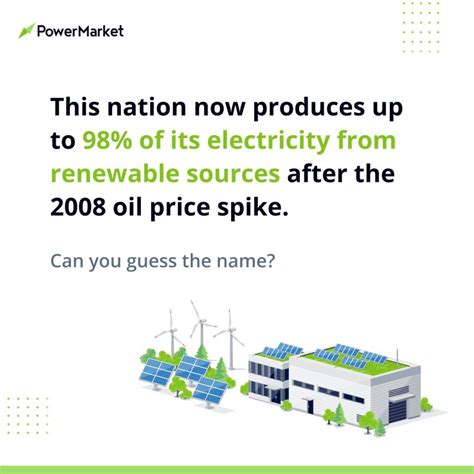 PowerMarket

This nation now produces up to 98% of its electricity from renewable sources after the 2008 oil price spike.

Can you guess the name?